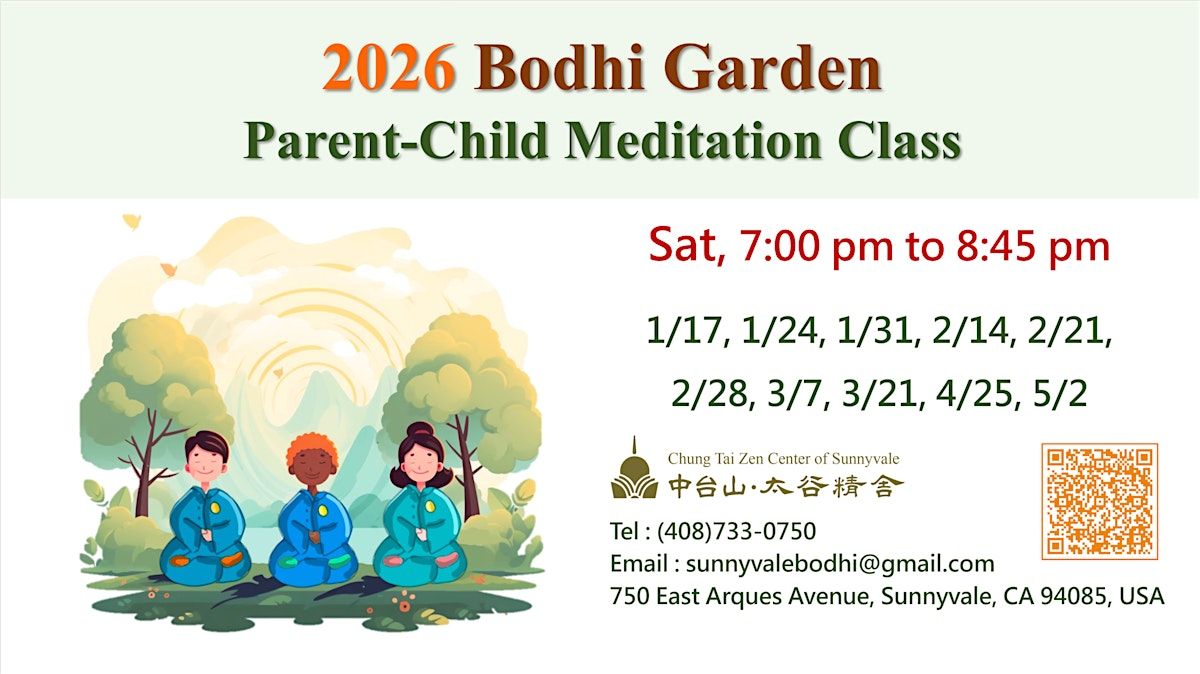 2026 Bodhi Garden
Parent-Child Meditation Class

Sat, 7:00 pm to 8:45 pm

1/17, 1/24, 1/31, 2/14, 2/21, 2/28, 3/7, 3/21, 4/25, 5/2

Chung Tai Zen Center of Sunnyvale
中台山·太谷精舍

Tel : (408)733-0750
Email : sunnyvalebodhi@gmail.com
750 East Arques Avenue, Sunnyvale, CA 94085, USA